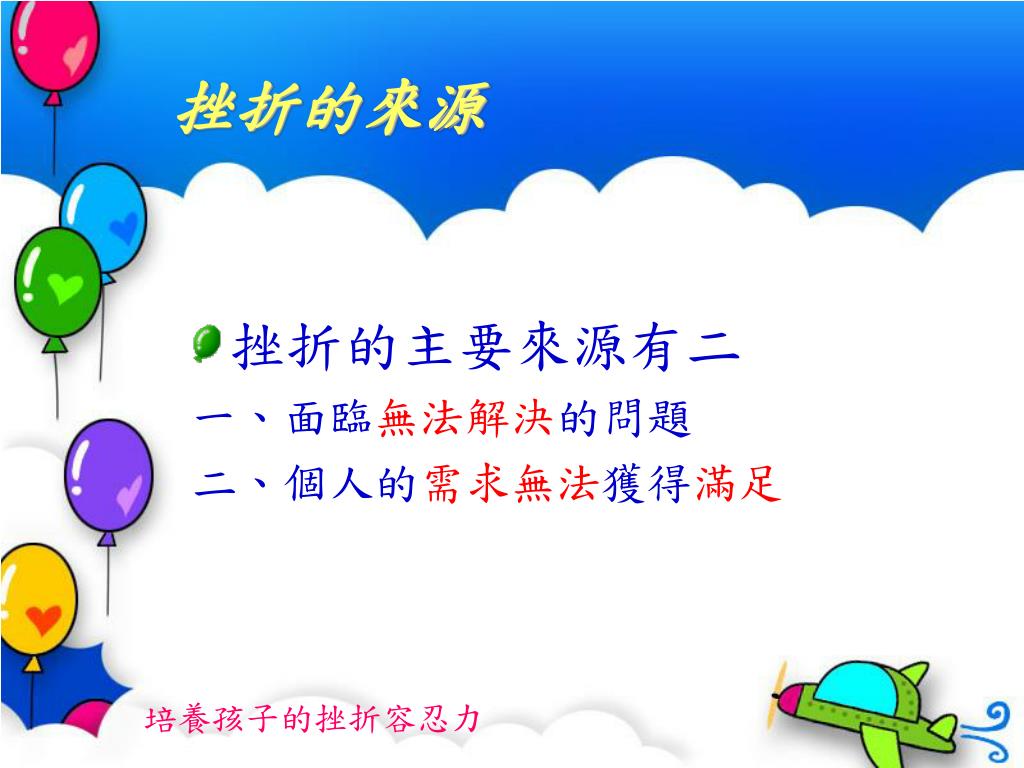 挫折的來源

挫折的主要來源有二

一、面臨無法解決的問題

二、個人的需求無法獲得滿足

培養孩子的挫折容忍力